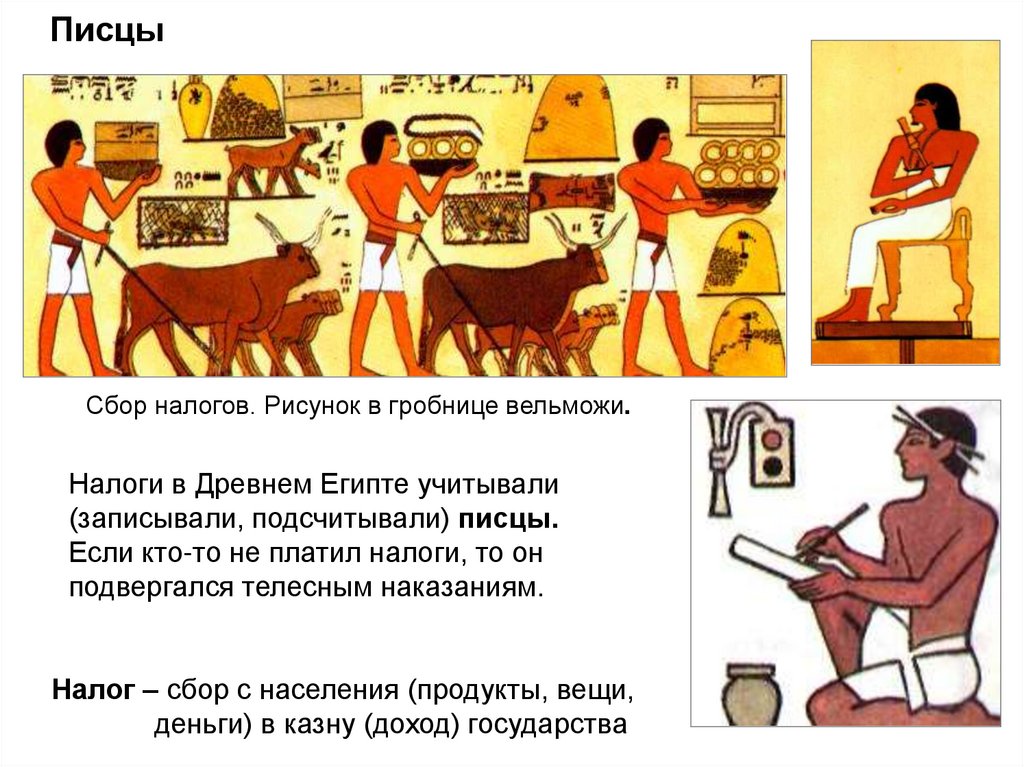 Писцы

Сбор налогов. Рисунок в гробнице вельможи.

Налоги в Древнем Египте учитывали (записывали, подсчитывали) писцы. Если кто-то не платил налоги, то он подвергался телесным наказаниям.

Налог – сбор с населения (продукты, вещи, деньги) в казну (доход) государства